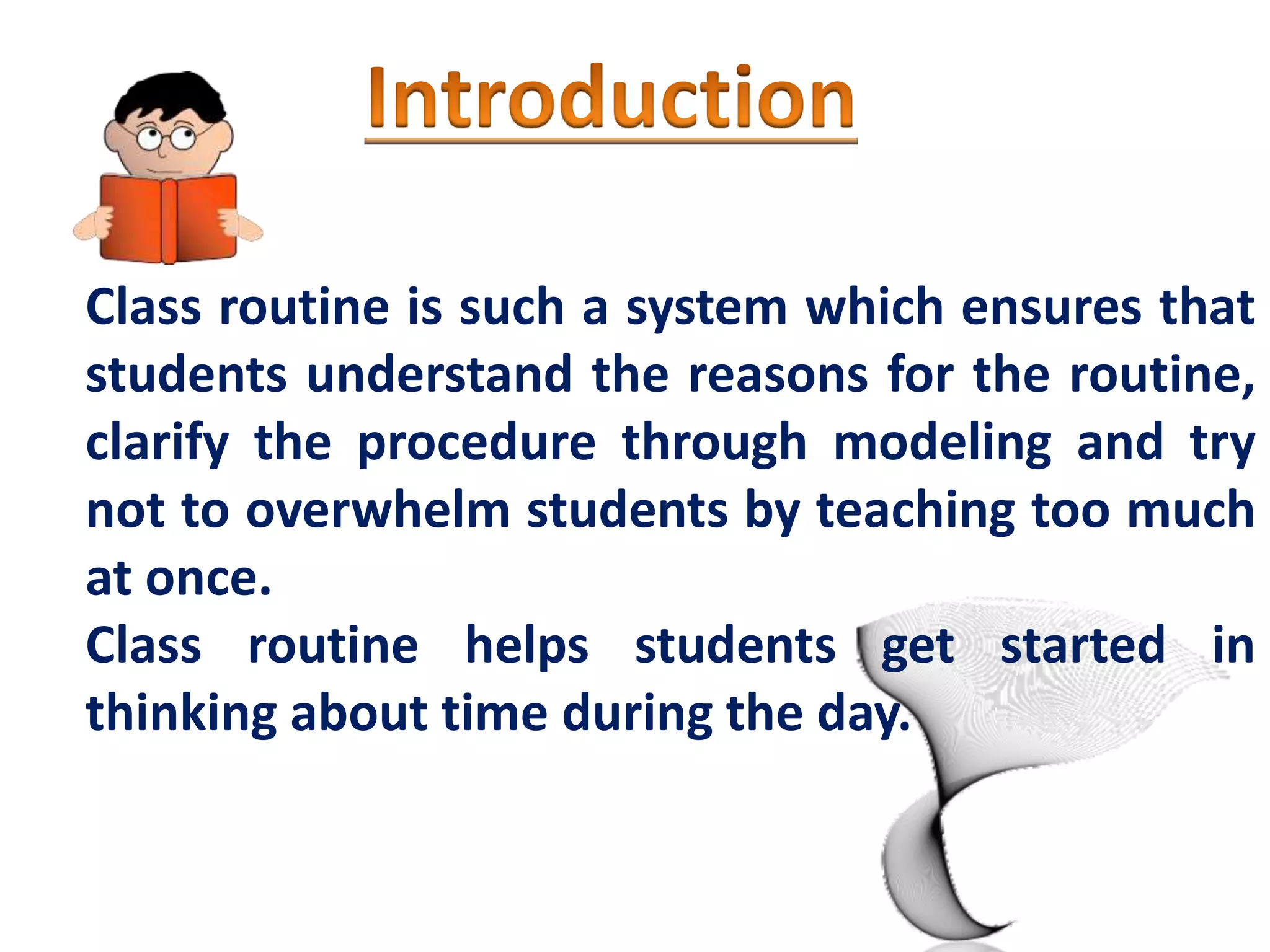 Introduction

Class routine is such a system which ensures that students understand the reasons for the routine, clarify the procedure through modeling and try not to overwhelm students by teaching too much at once.
Class routine helps students get started in thinking about time during the day.